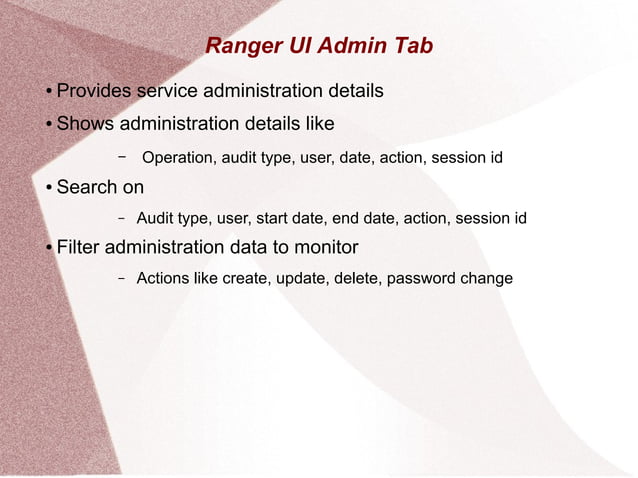 Ranger UI Admin Tab

• Provides service administration details

• Shows administration details like

– Operation, audit type, user, date, action, session id

• Search on

– Audit type, user, start date, end date, action, session id

• Filter administration data to monitor

– Actions like create, update, delete, password change